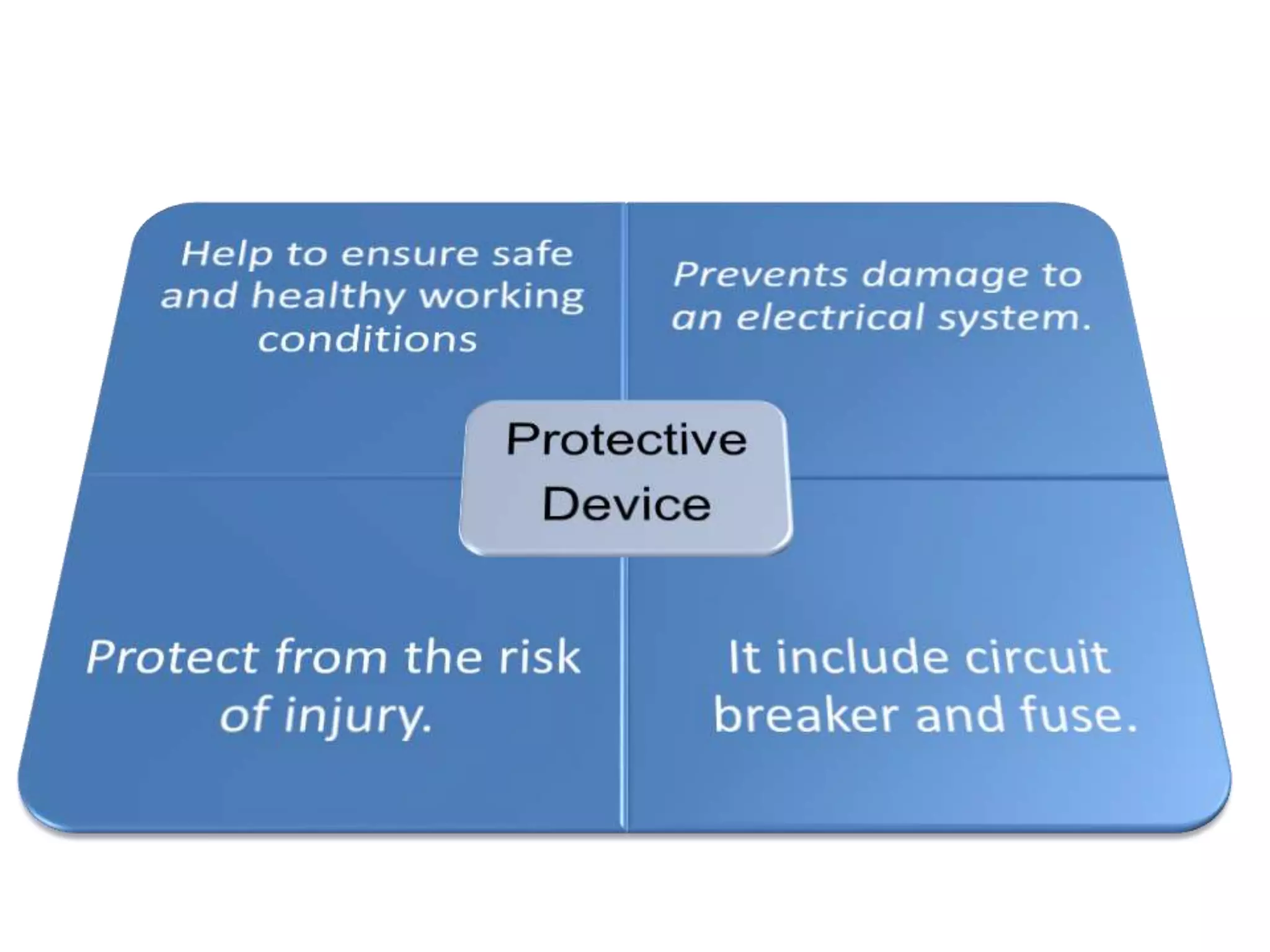 Help to ensure safe and healthy working conditions

Prevents damage to an electrical system.

Protective Device

Protect from the risk of injury.

It include circuit breaker and fuse.